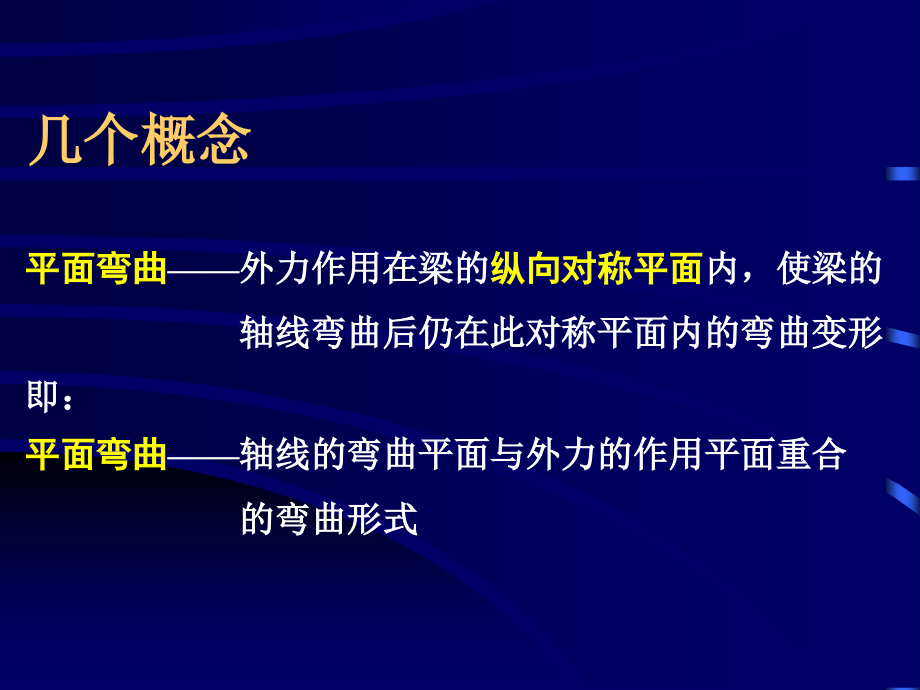 几个概念

平面弯曲——外力作用在梁的纵向对称平面内，使梁的轴线弯曲后仍在此对称平面内的弯曲变形

即：

平面弯曲——轴线的弯曲平面与外力的作用平面重合的弯曲形式